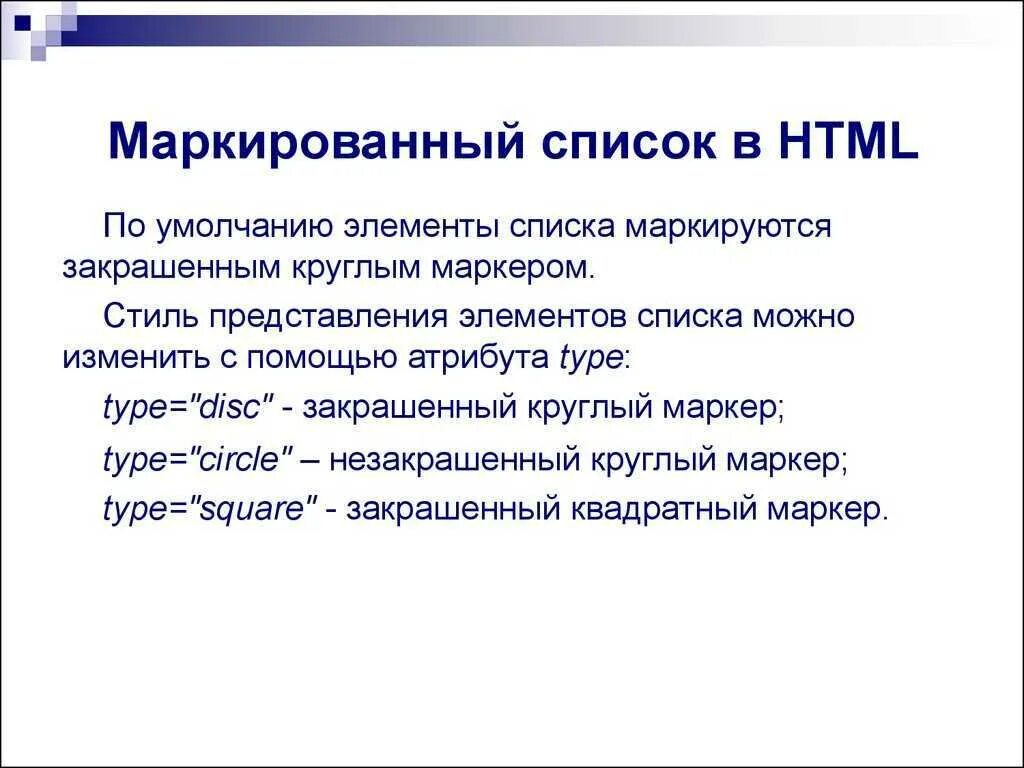 Маркированный список в HTML

По умолчанию элементы списка маркируются закрашенным круглым маркером.

Стиль представления элементов списка можно изменить с помощью атрибута type:

type="disc" - закрашенный круглый маркер;

type="circle" – незакрашенный круглый маркер;

type="square" - закрашенный квадратный маркер.